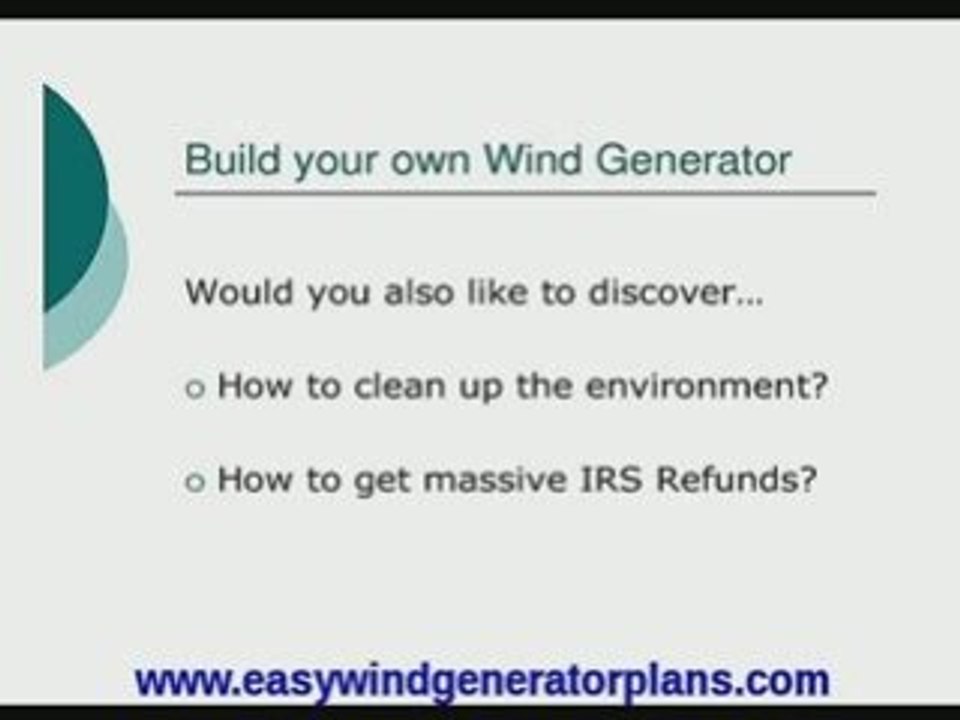 Build your own Wind Generator

Would you also like to discover...

o How to clean up the environment?

o How to get massive IRS Refunds?

www.easywindgeneratorplans.com